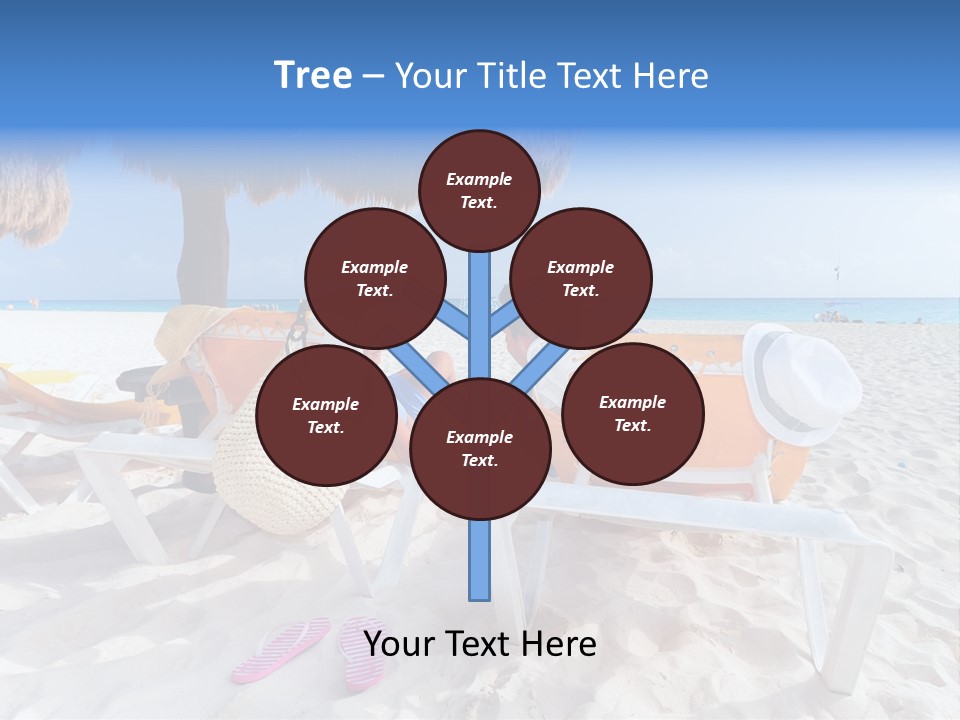 Tree – Your Title Text Here

Example Text.

Example Text.

Example Text.

Example Text.

Example Text.

Example Text.

Your Text Here